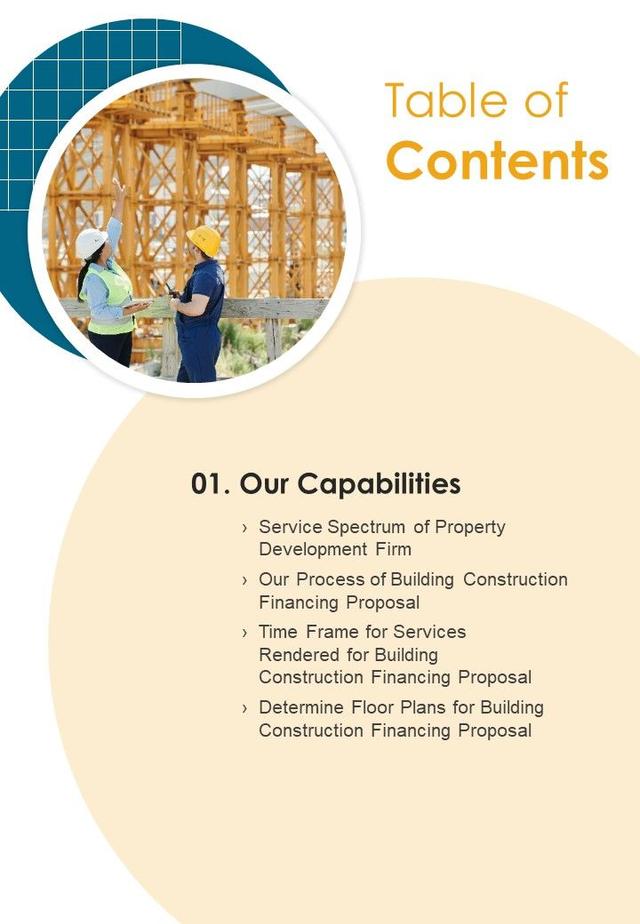 Table of
Contents

01. Our Capabilities

› Service Spectrum of Property Development Firm

› Our Process of Building Construction Financing Proposal

› Time Frame for Services Rendered for Building Construction Financing Proposal

› Determine Floor Plans for Building Construction Financing Proposal